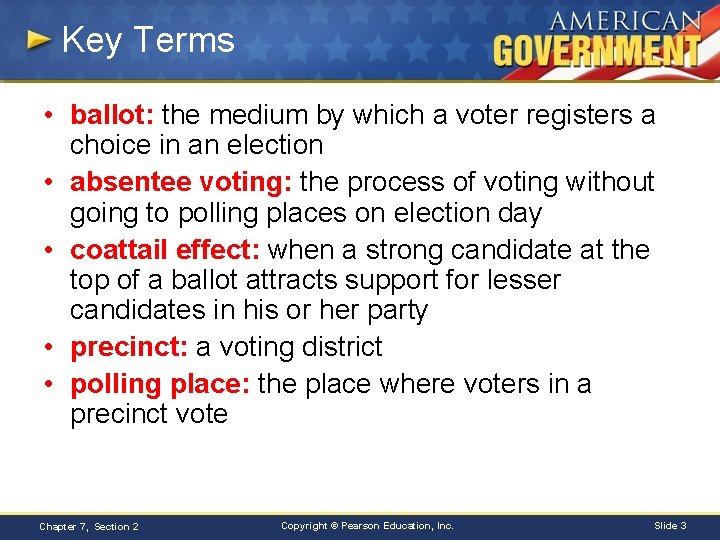 Key Terms

AMERICAN GOVERNMENT

• ballot: the medium by which a voter registers a choice in an election
• absentee voting: the process of voting without going to polling places on election day
• coattail effect: when a strong candidate at the top of a ballot attracts support for lesser candidates in his or her party
• precinct: a voting district
• polling place: the place where voters in a precinct vote

Chapter 7, Section 2

Copyright © Pearson Education, Inc.

Slide 3